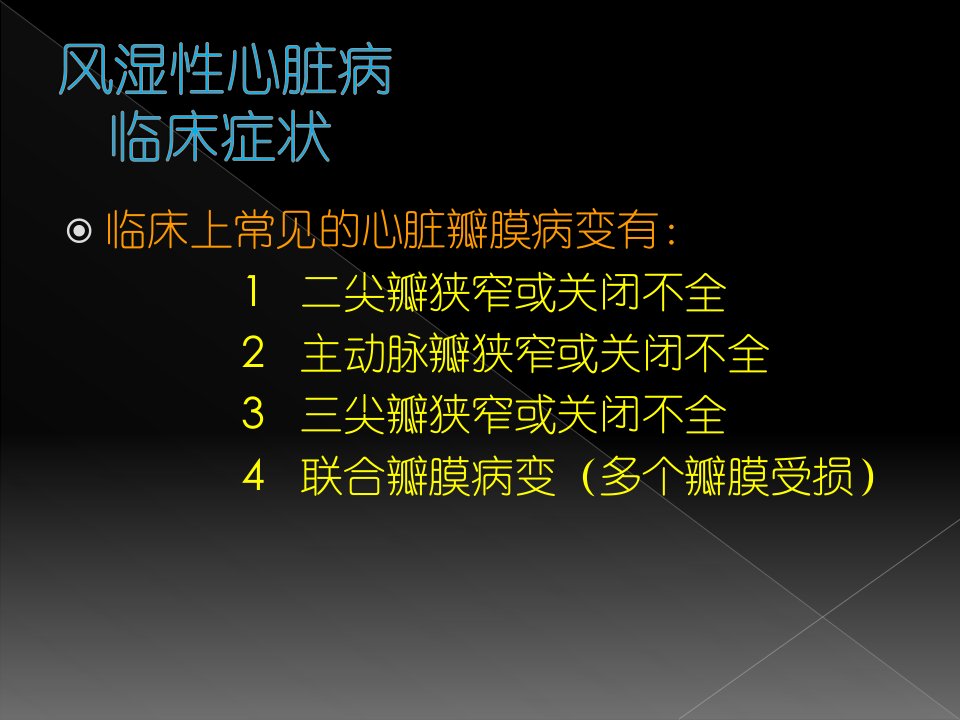 风湿性心脏病
临床症状

临床上常见的心脏瓣膜病变有：

1 二尖瓣狭窄或关闭不全

2 主动脉瓣狭窄或关闭不全

3 三尖瓣狭窄或关闭不全

4 联合瓣膜病变（多个瓣膜受损）